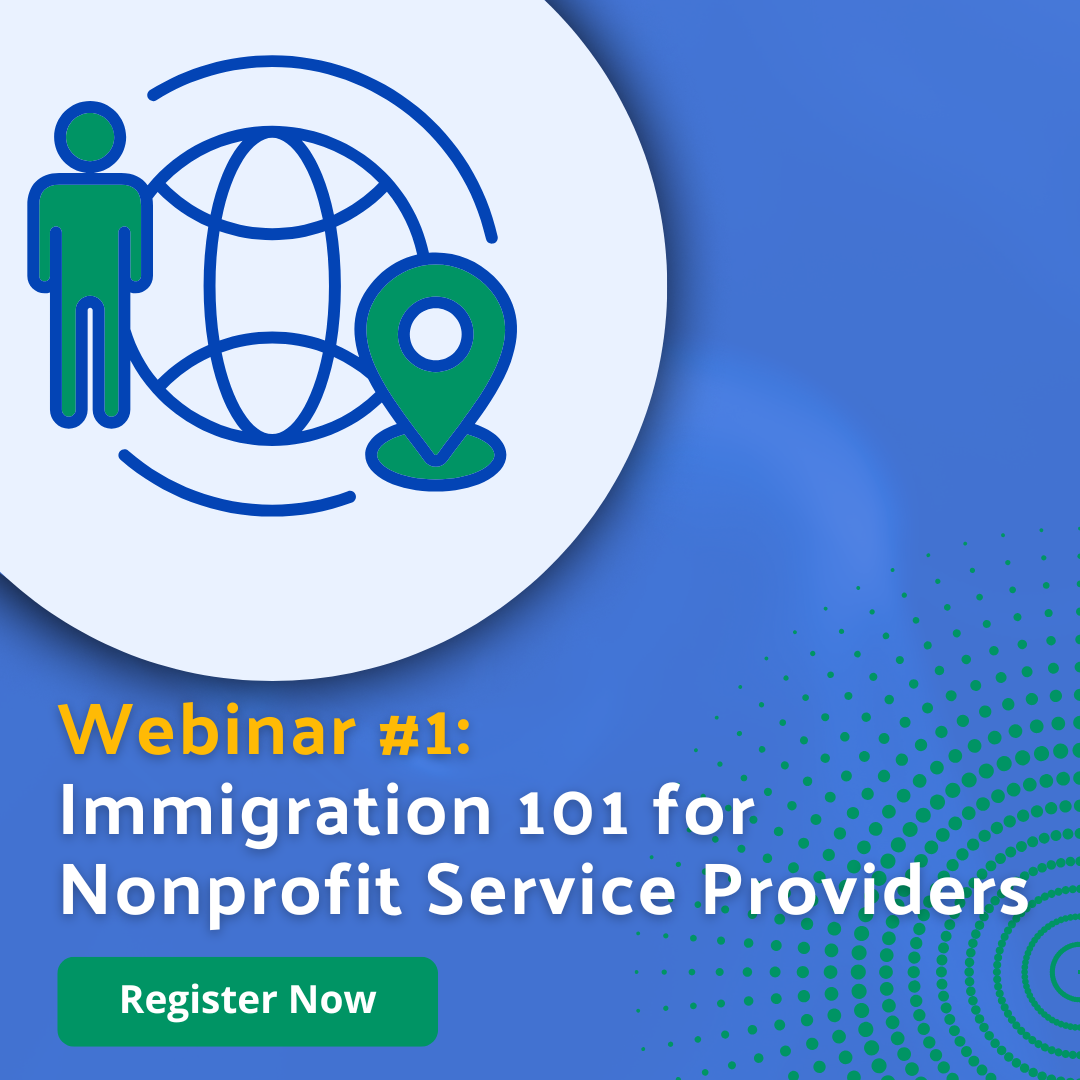 Webinar #1:
Immigration 101 for Nonprofit Service Providers

Register Now